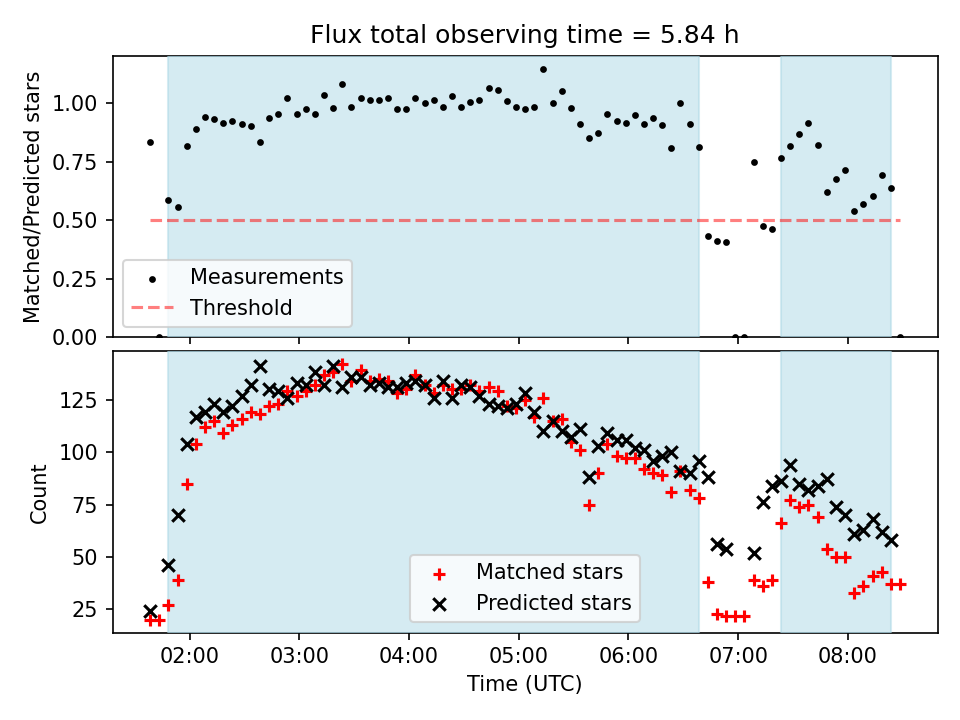 Flux total observing time = 5.84 h

Matched/Predicted stars

1.00
0.75
0.50
0.25
0.00

Measurements
Threshold

Count

125
100
75
50
25

Matched stars
Predicted stars

02:00
03:00
04:00
05:00
06:00
07:00
08:00

Time (UTC)